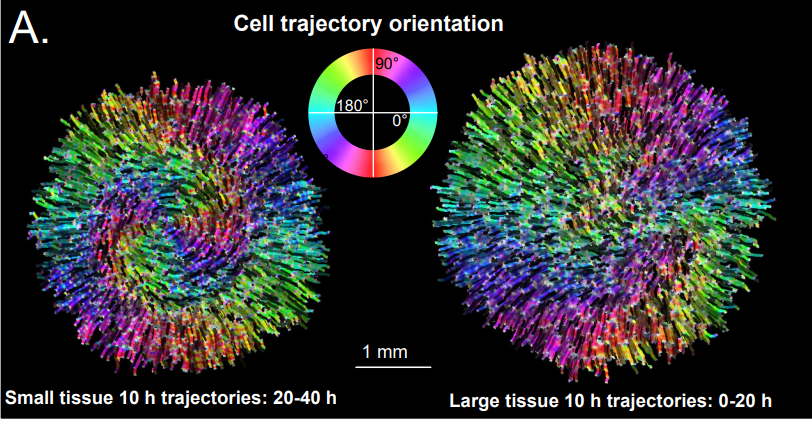 A.

Cell trajectory orientation

90°

180°

0°

1 mm

Small tissue 10 h trajectories: 20-40 h

Large tissue 10 h trajectories: 0-20 h